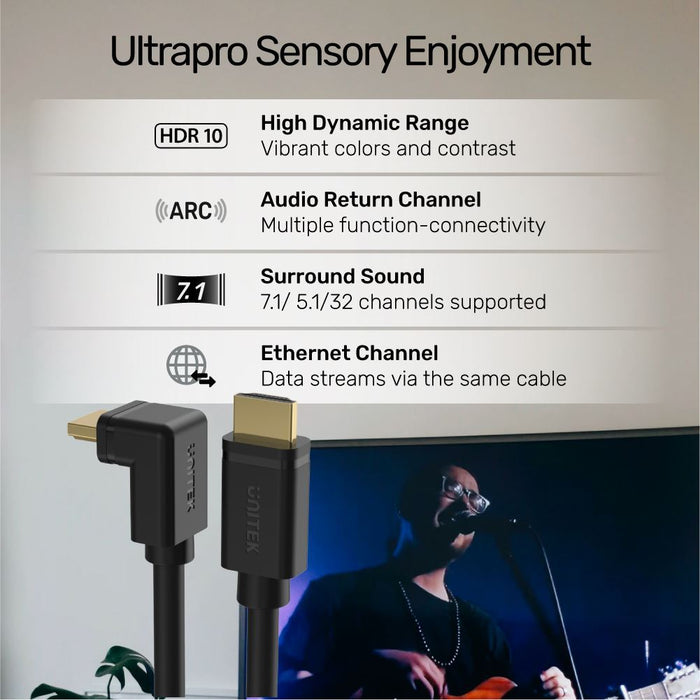 Ultrapro Sensory Enjoyment

HDR 10

High Dynamic Range
Vibrant colors and contrast

ARC

Audio Return Channel
Multiple function-connectivity

7.1

Surround Sound
7.1/ 5.1/32 channels supported

Ethernet Channel
Data streams via the same cable

UNITEK

UNITEK